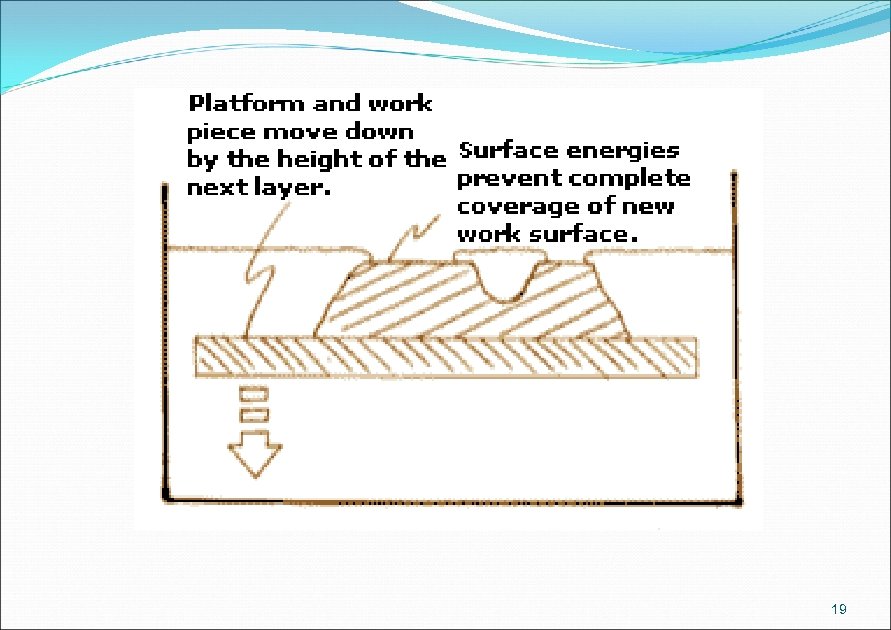 Platform and work piece move down by the height of the next layer.

Surface energies prevent complete coverage of new work surface.

19